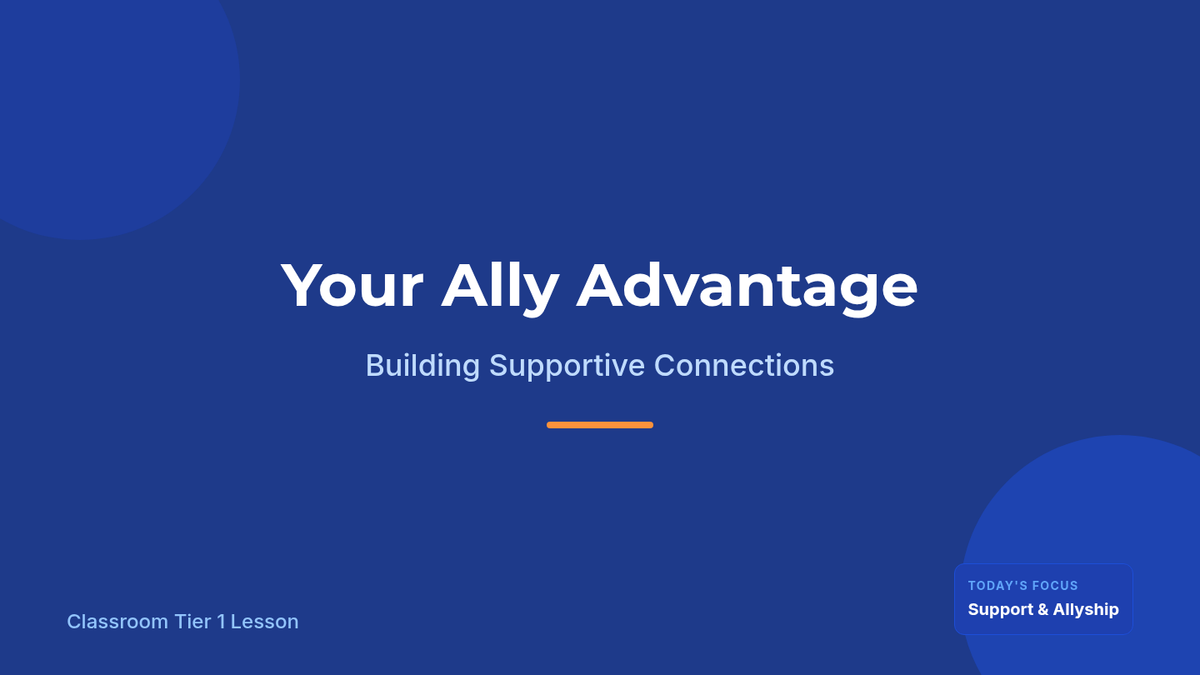 Your Ally Advantage

Building Supportive Connections

Classroom Tier 1 Lesson

TODAY'S FOCUS
Support & Allyship